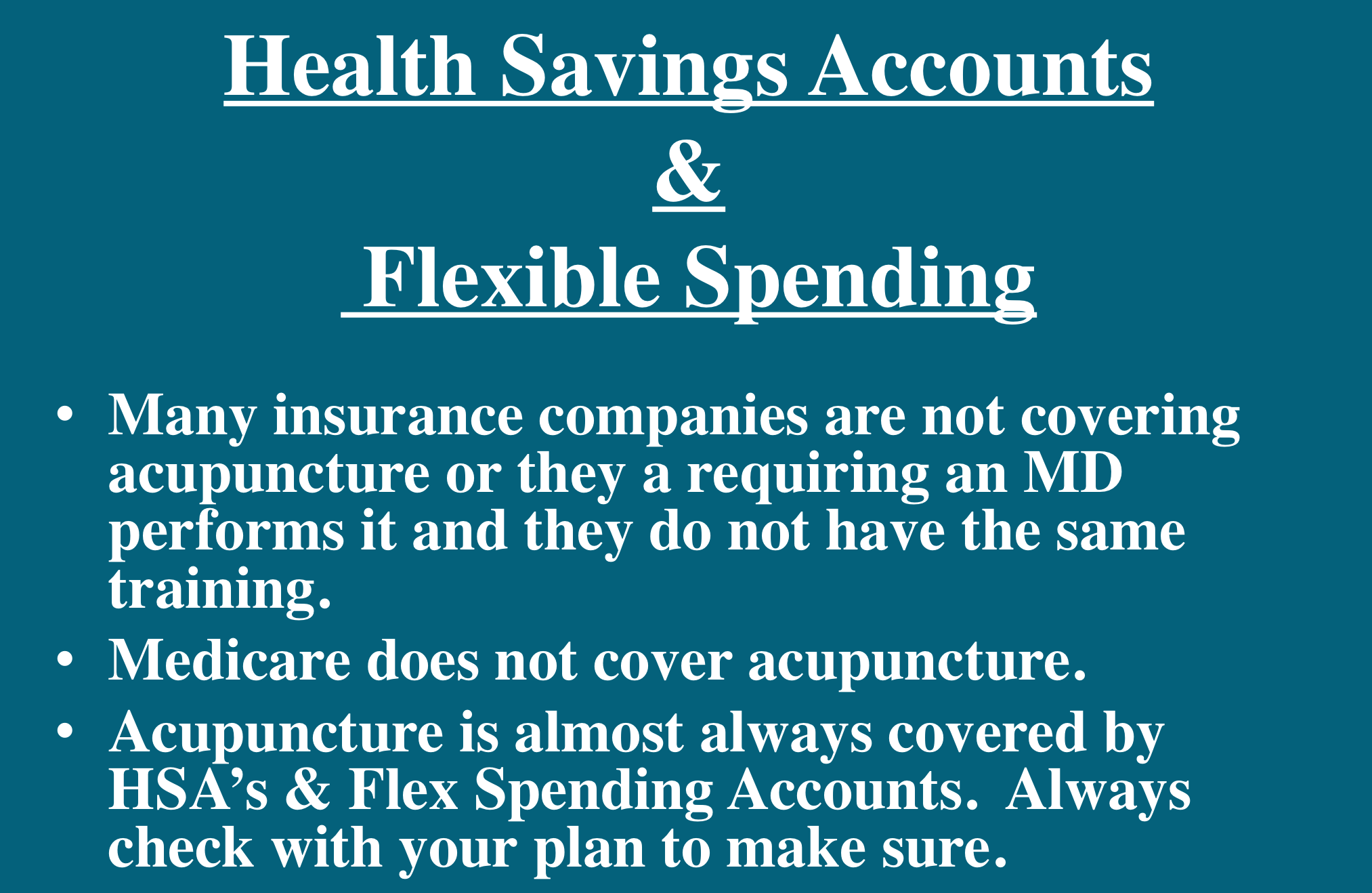 Health Savings Accounts
&
Flexible Spending

• Many insurance companies are not covering acupuncture or they a requiring an MD performs it and they do not have the same training.
• Medicare does not cover acupuncture.
• Acupuncture is almost always covered by HSA's & Flex Spending Accounts. Always check with your plan to make sure.